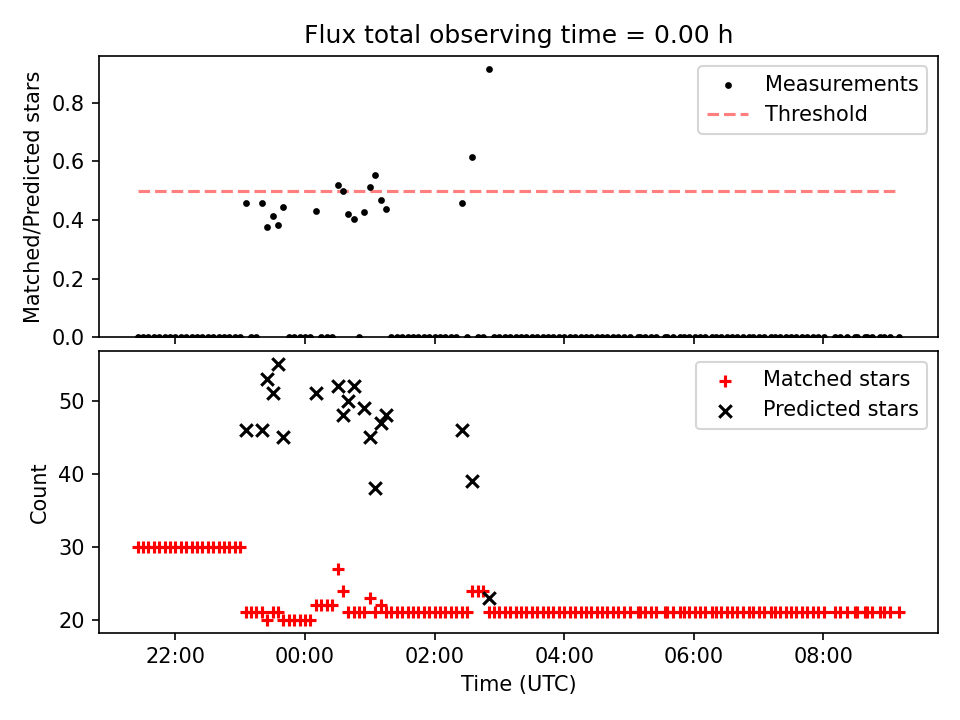 Flux total observing time = 0.00 h

Matched/Predicted stars

0.8
0.6
0.4
0.2
0.0

Measurements
Threshold

Count

50
40
30
20

Matched stars
Predicted stars

22:00 00:00 02:00 04:00 06:00 08:00

Time (UTC)